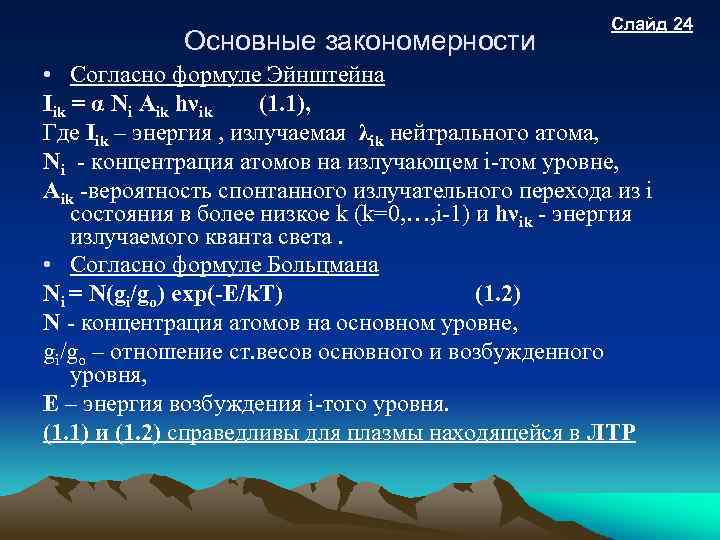 Слайд 24

Основные закономерности

• Согласно формуле Эйнштейна

$I_{ik} = \alpha N_i A_{ik} h\nu_{ik}$ (1.1),

Где $I_{ik}$ – энергия , излучаемая $\lambda_{ik}$ нейтрального атома,

$N_i$ - концентрация атомов на излучающем i-том уровне,

$A_{ik}$ -вероятность спонтанного излучательного перехода из i состояния в более низкое k (k=0,…,i-1) и $h\nu_{ik}$ - энергия излучаемого кванта света .

• Согласно формуле Больцмана

$N_i = N(g_i/g_o) \exp(-E/kT)$ (1.2)

N - концентрация атомов на основном уровне,

$g_i/g_o$ – отношение ст.весов основного и возбужденного уровня,

E – энергия возбуждения i-того уровня.

(1.1) и (1.2) справедливы для плазмы находящейся в ЛТР